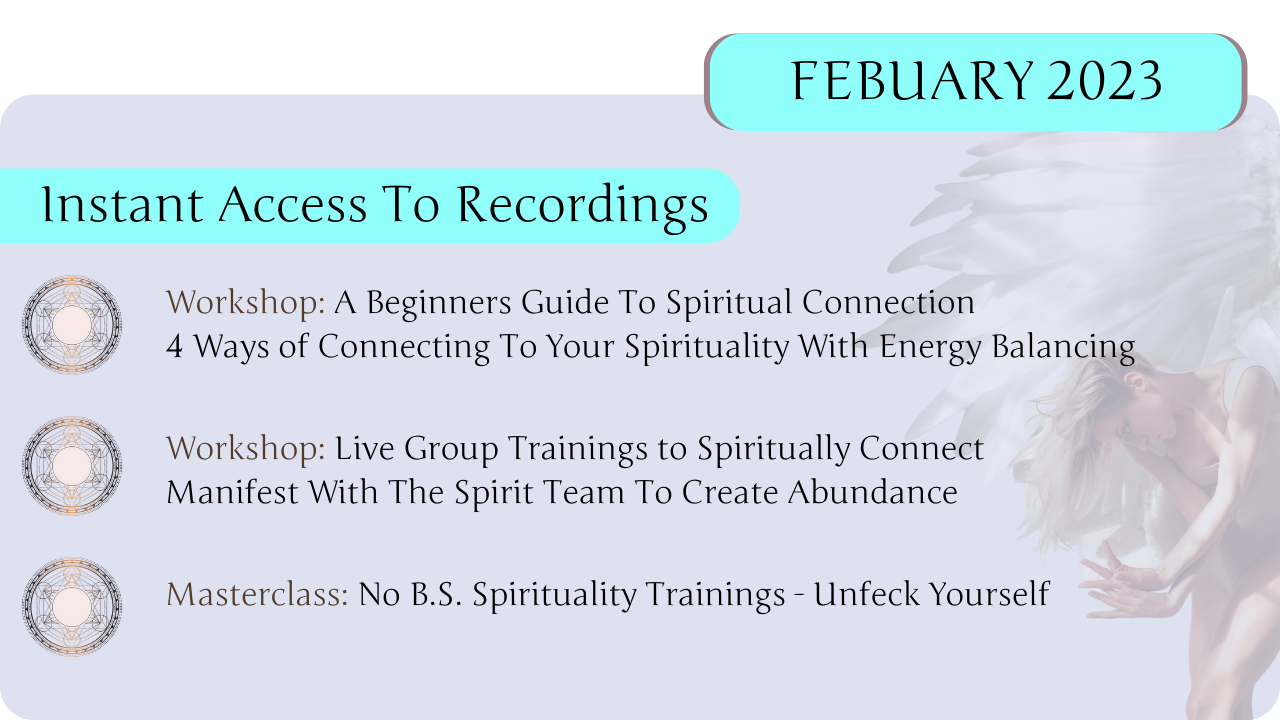 FEBUARY 2023

Instant Access To Recordings

Workshop: A Beginners Guide To Spiritual Connection
4 Ways of Connecting To Your Spirituality With Energy Balancing

Workshop: Live Group Trainings to Spiritually Connect
Manifest With The Spirit Team To Create Abundance

Masterclass: No B.S. Spirituality Trainings - Unfeck Yourself